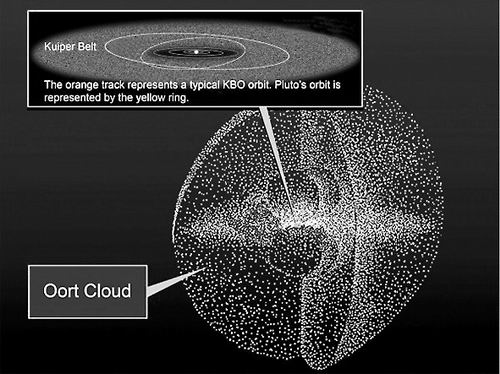 Kuiper Belt

The orange track represents a typical KBO orbit. Pluto's orbit is represented by the yellow ring.

Oort Cloud